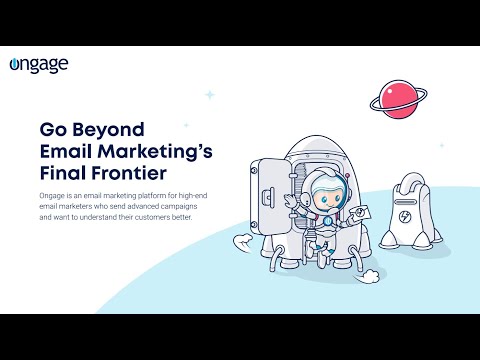 ongage

Go Beyond
Email Marketing's
Final Frontier

Ongage is an email marketing platform for high-end email marketers who send advanced campaigns and want to understand their customers better.